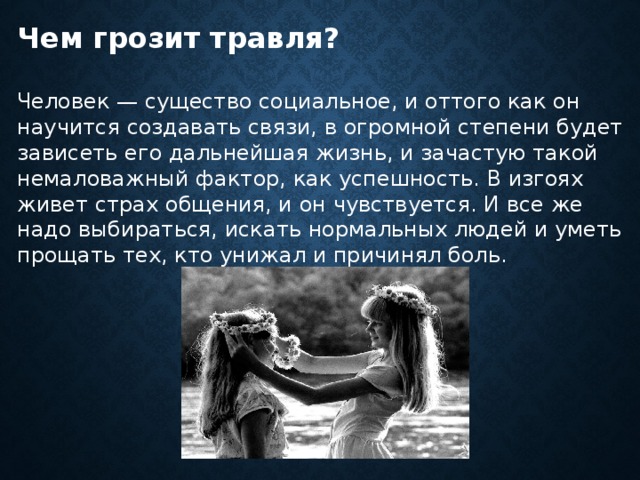 Чем грозит травля?

Человек — существо социальное, и оттого как он научится создавать связи, в огромной степени будет зависеть его дальнейшая жизнь, и зачастую такой немаловажный фактор, как успешность. В изгоях живет страх общения, и он чувствуется. И все же надо выбираться, искать нормальных людей и уметь прощать тех, кто унижал и причинял боль.